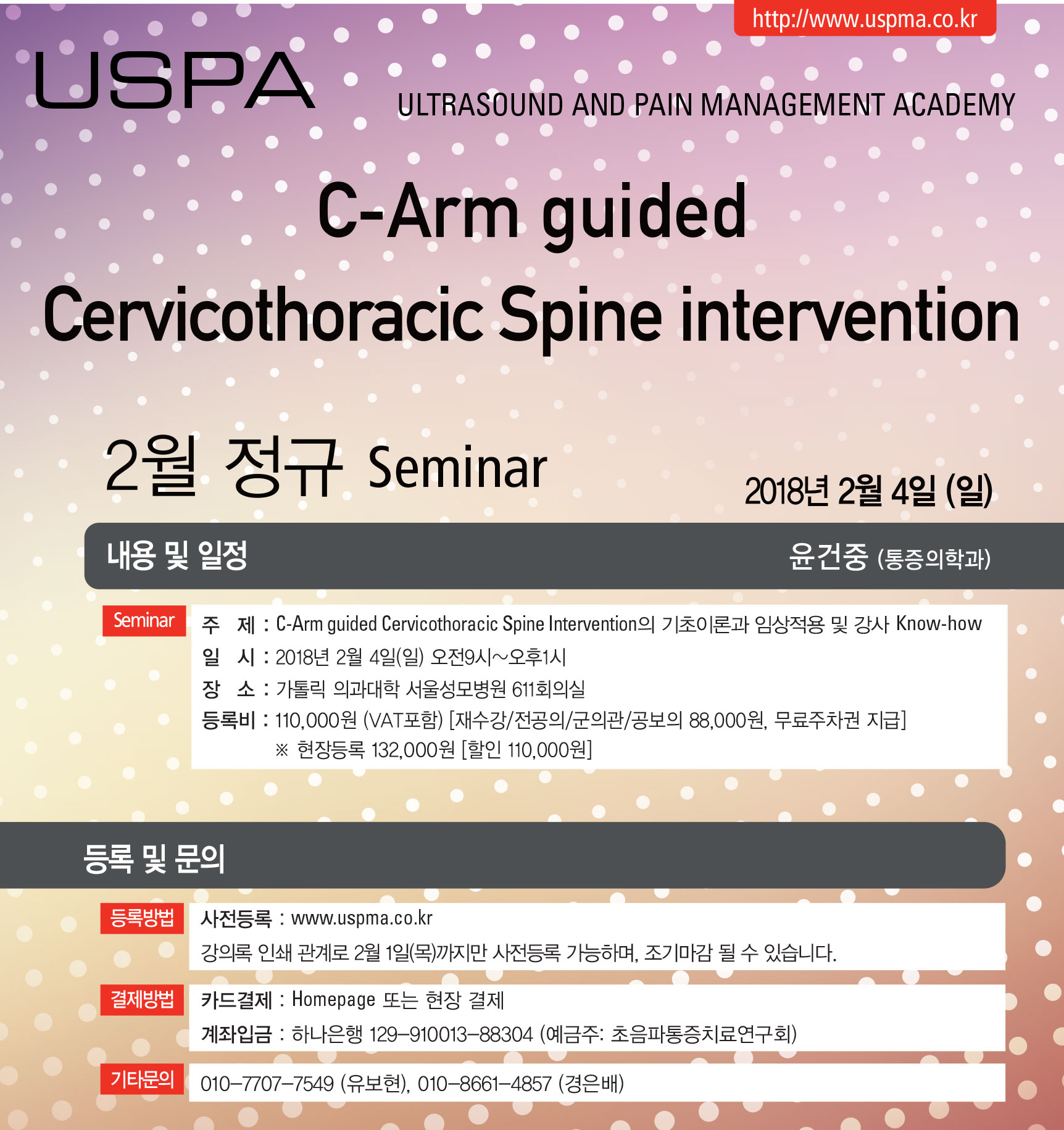 http://www.uspma.co.kr

USPA

ULTRASOUND AND PAIN MANAGEMENT ACADEMY

C-Arm guided Cervicothoracic Spine intervention

2월 정규 Seminar

2018년 2월 4일 (일)

내용 및 일정

윤건중 (통증의학과)

Seminar

주 제 : C-Arm guided Cervicothoracic Spine Intervention의 기초이론과 임상적용 및 강사 Know-how

일 시 : 2018년 2월 4일(일) 오전9시~오후1시

장 소 : 가톨릭 의과대학 서울성모병원 611회의실

등록비 : 110,000원 (VAT포함) [재수강/전공의/군의관/공보의 88,000원, 무료주차권 지급]

※ 현장등록 132,000원 [할인 110,000원]

등록 및 문의

등록방법

사전등록 : www.uspma.co.kr

강의록 인쇄 관계로 2월 1일(목)까지만 사전등록 가능하며, 조기마감 될 수 있습니다.

결제방법

카드결제 : Homepage 또는 현장 결제

계좌입금 : 하나은행 129-910013-88304 (예금주: 초음파통증치료연구회)

기타문의

010-7707-7549 (유보현), 010-8661-4857 (경은배)